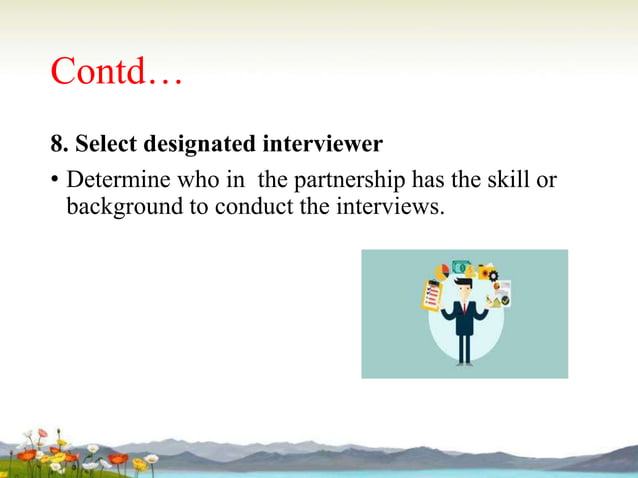 Contd…

8. Select designated interviewer

• Determine who in the partnership has the skill or background to conduct the interviews.